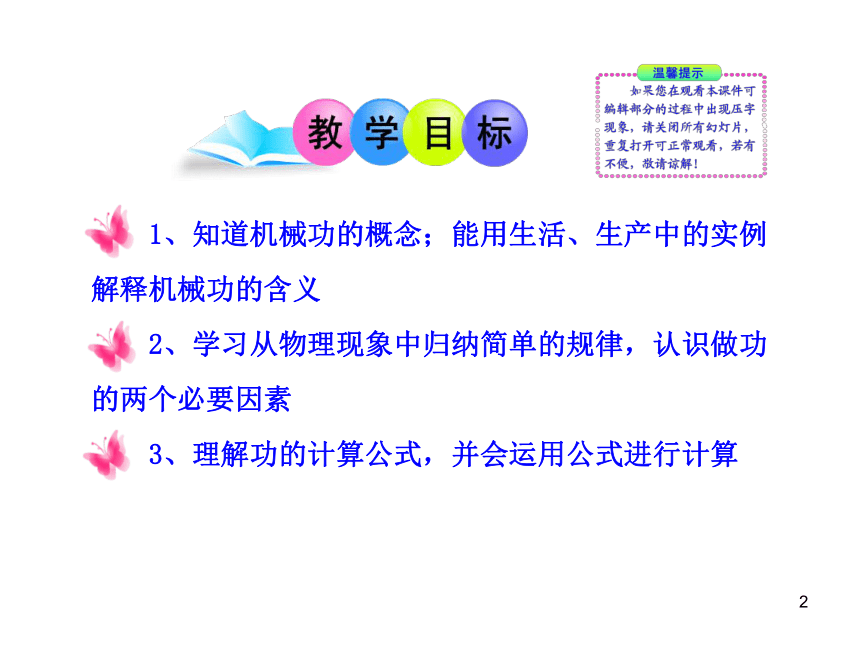 教学目标

温馨提示
如果您在观看本课件可编辑部分的过程中出现压字现象，请关闭所有幻灯片，重复打开可正常观看，若有不便，敬请谅解！

1、知道机械功的概念；能用生活、生产中的实例解释机械功的含义

2、学习从物理现象中归纳简单的规律，认识做功的两个必要因素

3、理解功的计算公式，并会运用公式进行计算

2